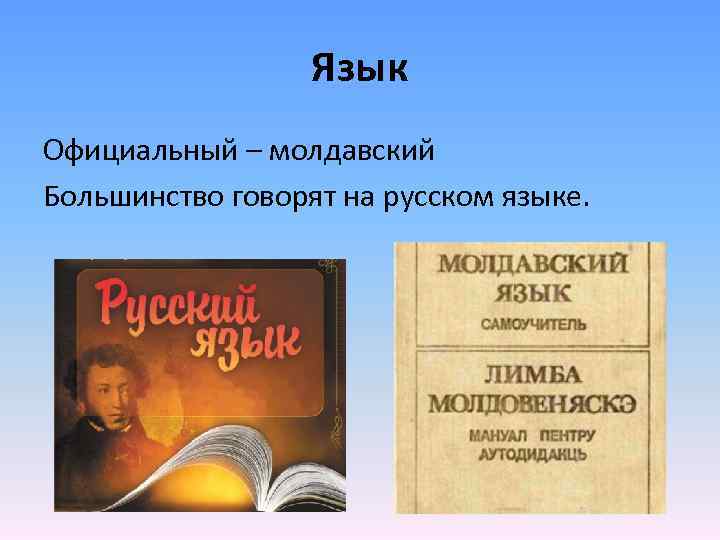 Язык

Официальный – молдавский

Большинство говорят на русском языке.

Русский язык

МОЛДАВСКИЙ ЯЗЫК
САМОУЧИТЕЛЬ

ЛИМБА МОЛДОВЕНЯСКЭ
МАНУАЛ ПЕНТРУ АУТОДИДАКЦЬ